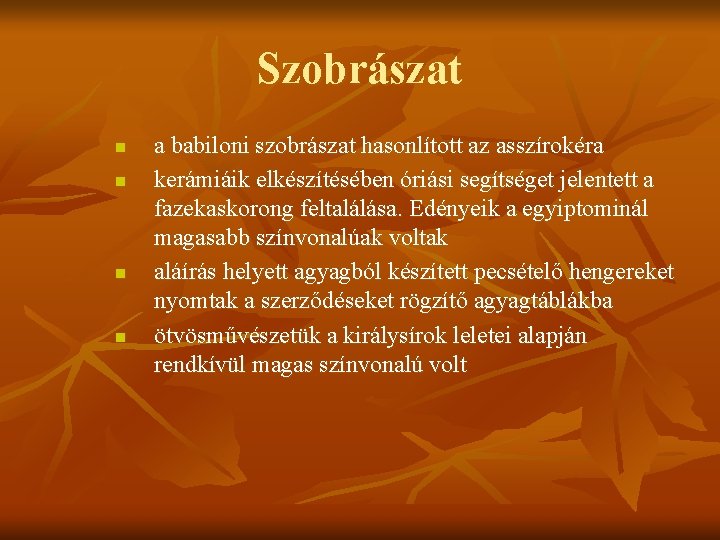 Szobrászat

- a babiloni szobrászat hasonlított az asszírokéra
- kerámiáik elkészítésében óriási segítséget jelentett a fazekaskorong feltalálása. Edényeik a egyiptominál magasabb színvonalúak voltak
- aláírás helyett agyagból készített pecsételő hengereket nyomtak a szerződéseket rögzítő agyagtáblákba
- ötvösművészetük a királysírok leletei alapján rendkívül magas színvonalú volt